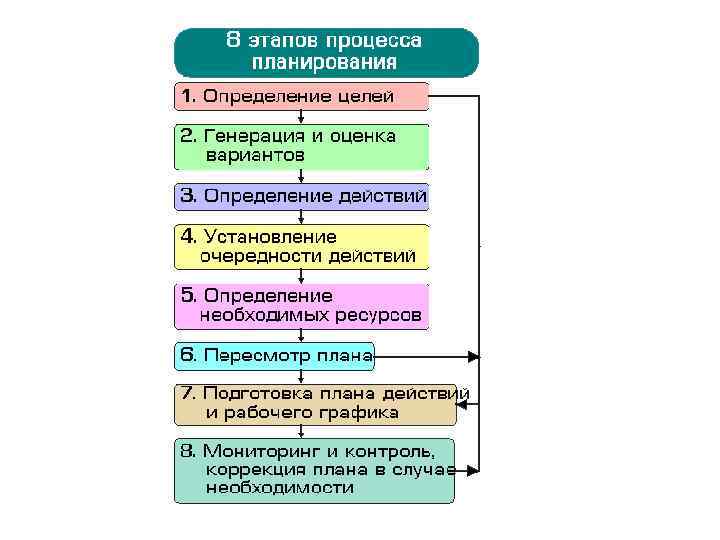 8 этапов процесса планирования

1. Определение целей

2. Генерация и оценка вариантов

3. Определение действий

4. Установление очередности действий

5. Определение необходимых ресурсов

6. Пересмотр плана

7. Подготовка плана действий и рабочего графика

8. Мониторинг и контроль, коррекция плана в случае необходимости